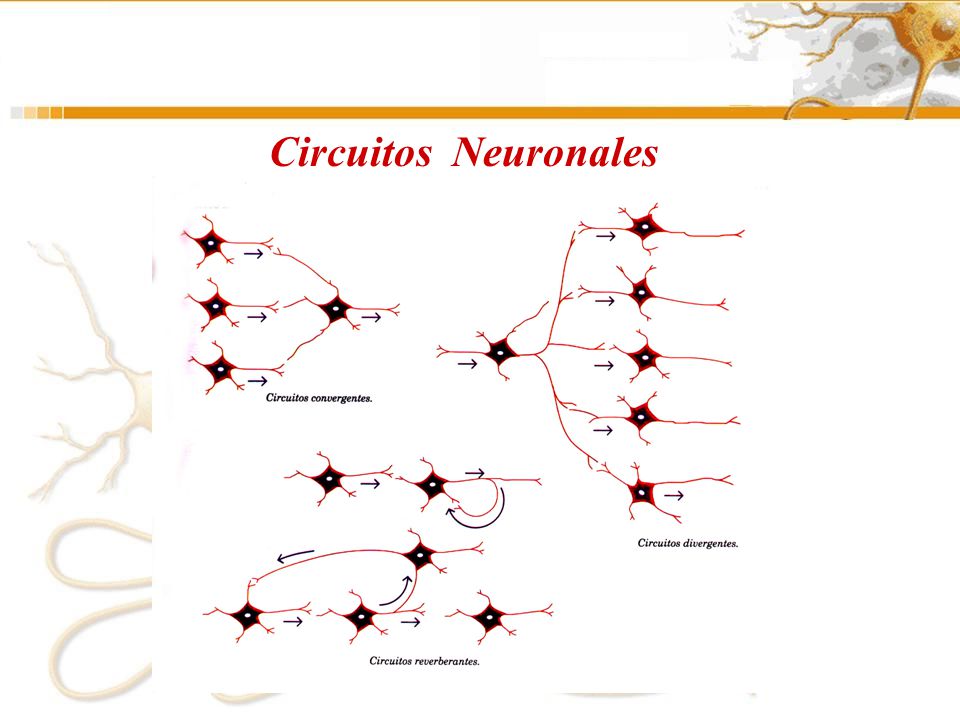 Circuitos Neuronales

Circuitos convergentes.

Circuitos divergentes.

Circuitos reverberantes.